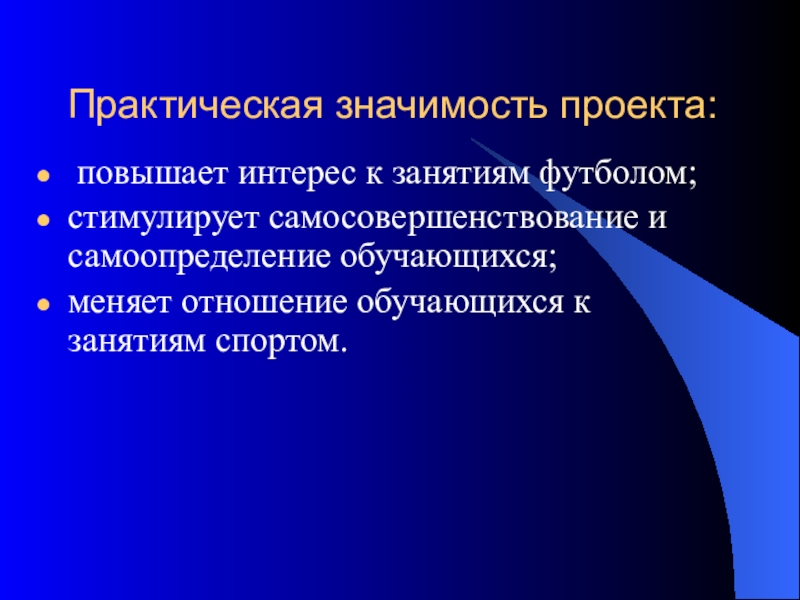 Практическая значимость проекта:

- повышает интерес к занятиям футболом;
- стимулирует самосовершенствование и самоопределение обучающихся;
- меняет отношение обучающихся к занятиям спортом.